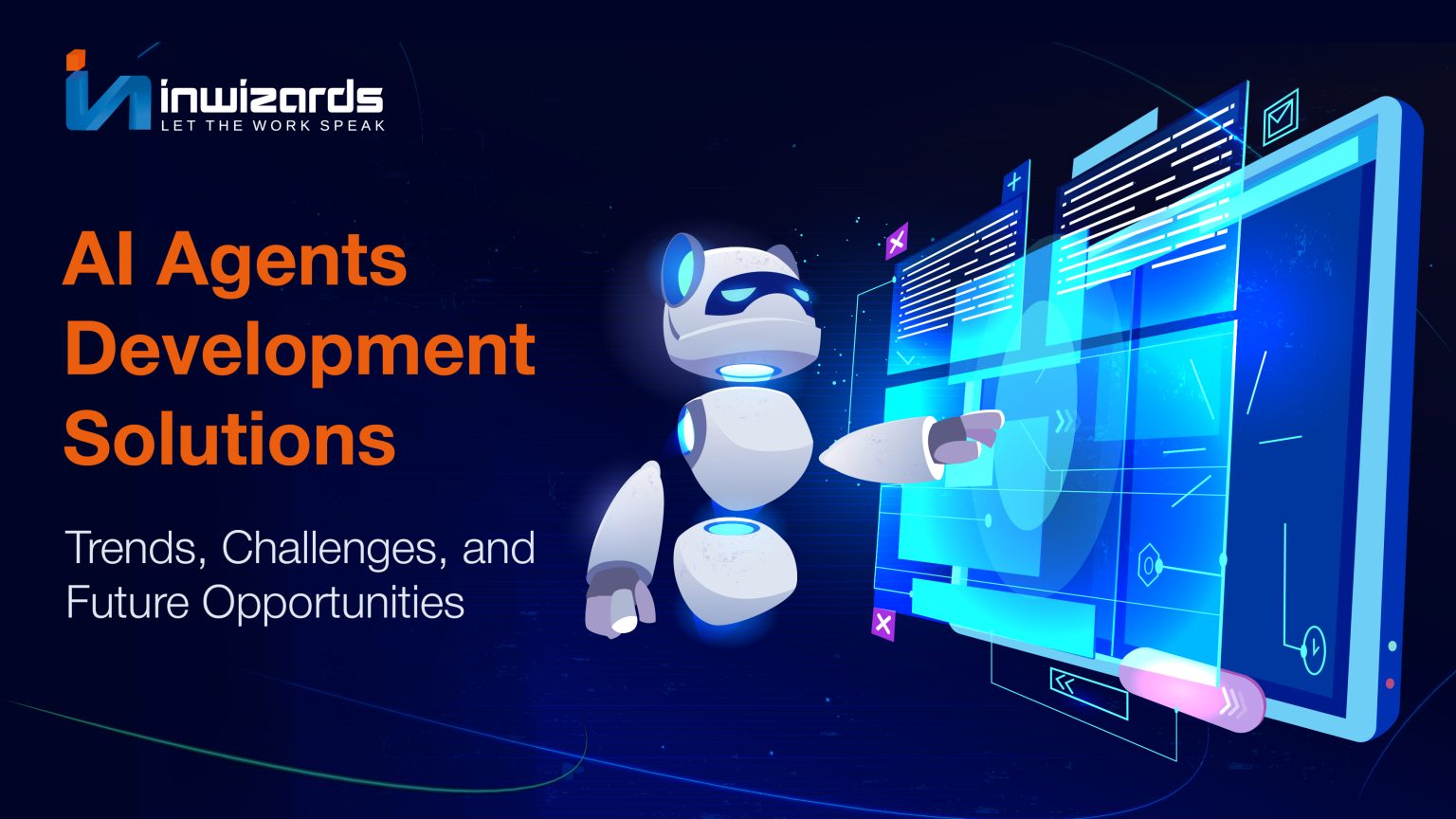 inwizards
LET THE WORK SPEAK

AI Agents Development Solutions

Trends, Challenges, and Future Opportunities